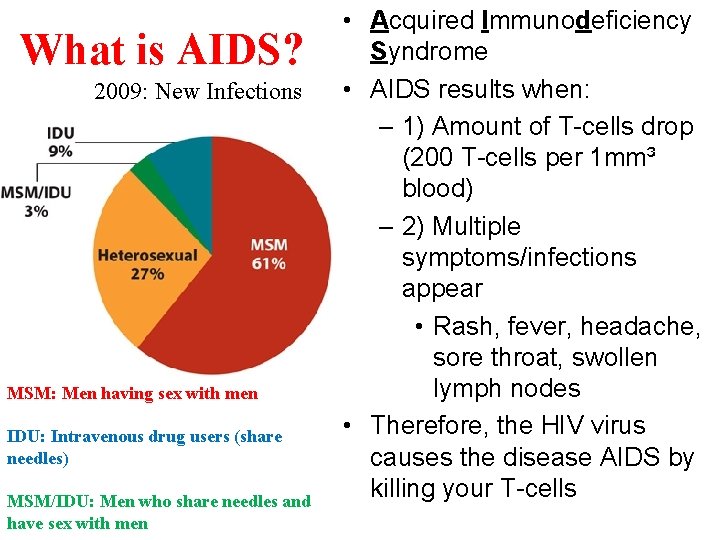 What is AIDS?

2009: New Infections

IDU 9%

MSM/IDU 3%

Heterosexual 27%

MSM 61%

MSM: Men having sex with men

IDU: Intravenous drug users (share needles)

MSM/IDU: Men who share needles and have sex with men

• Acquired Immunodeficiency Syndrome

• AIDS results when:

– 1) Amount of T-cells drop (200 T-cells per 1mm³ blood)

– 2) Multiple symptoms/infections appear

• Rash, fever, headache, sore throat, swollen lymph nodes

• Therefore, the HIV virus causes the disease AIDS by killing your T-cells